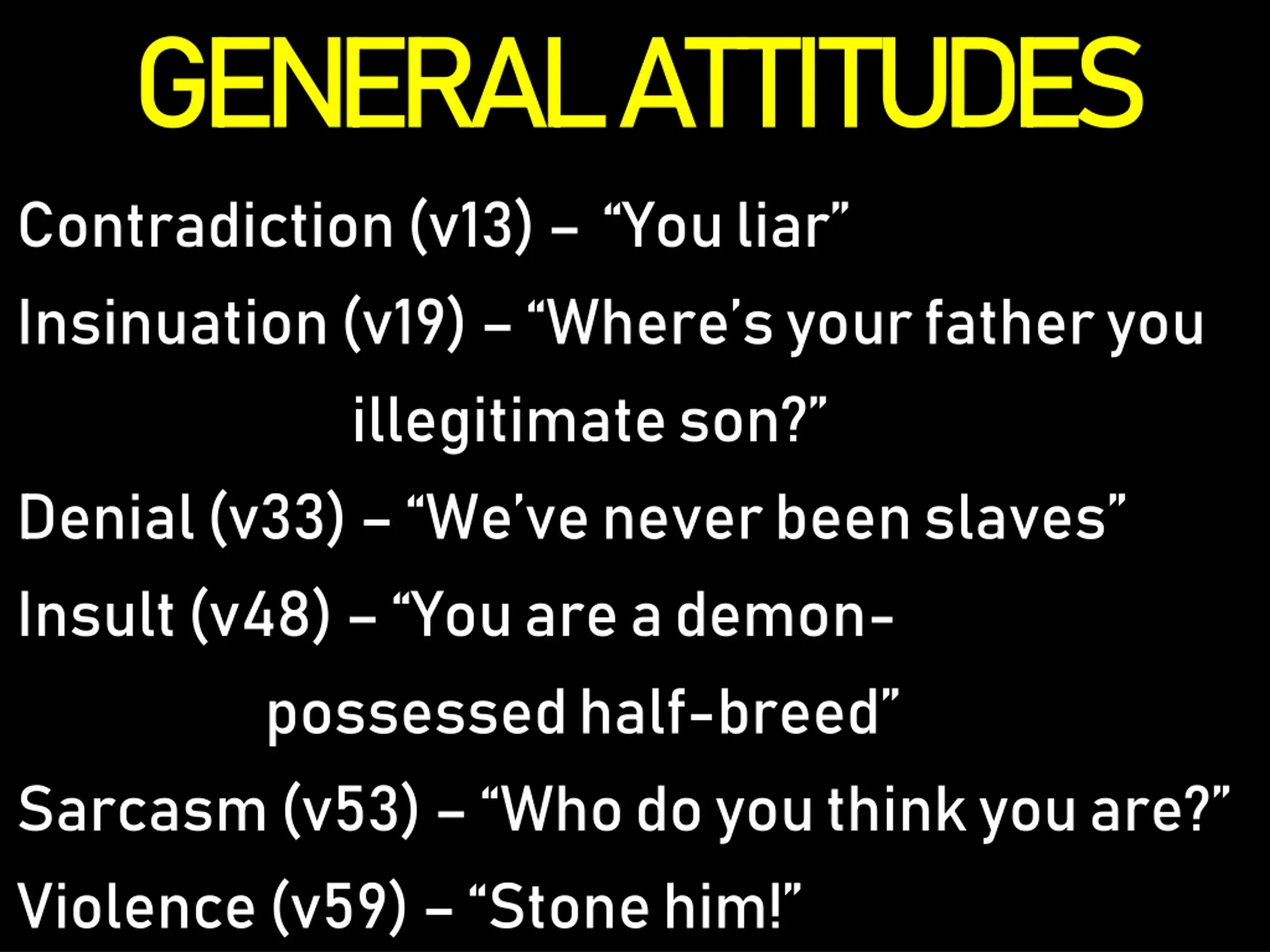 GENERAL ATTITUDES

Contradiction (v13) – “You liar”

Insinuation (v19) – “Where’s your father you illegitimate son?”

Denial (v33) – “We’ve never been slaves”

Insult (v48) – “You are a demon-possessed half-breed”

Sarcasm (v53) – “Who do you think you are?”

Violence (v59) – “Stone him!”